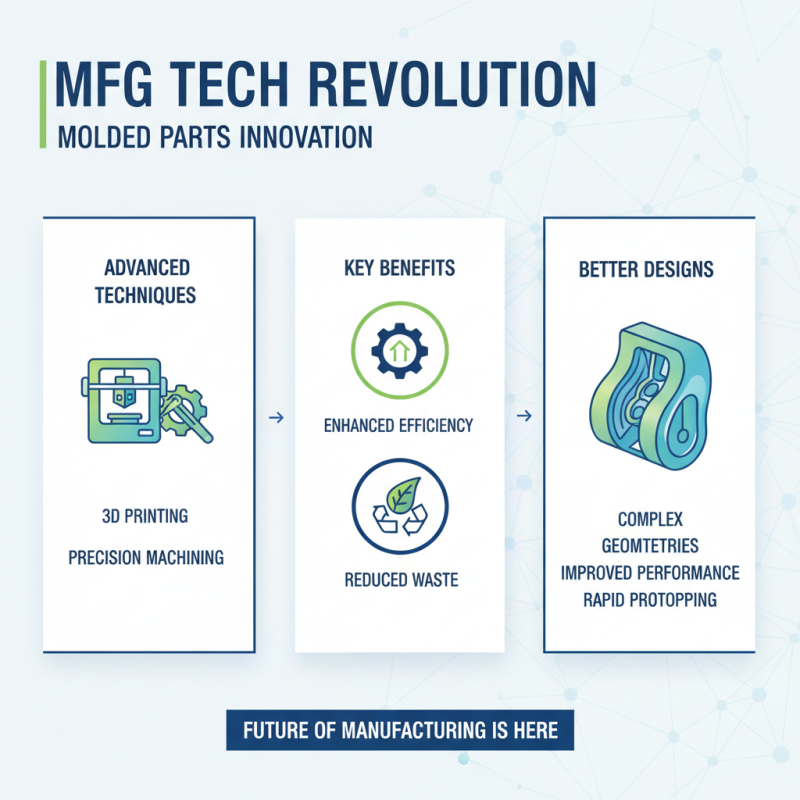 MFG TECH REVOLUTION

MOLDED PARTS INNOVATION

ADVANCED TECHNIQUES

3D PRINTING

PRECISION MACHINING

→

KEY BENEFITS

ENHANCED EFFICIENCY

REDUCED WASTE

→

BETTER DESIGNS

COMPLEX GEOMTETRIES

IMPROVED PERFORMANCE

RAPID PROTOPPING

FUTURE OF MANUFACTURING IS HERE